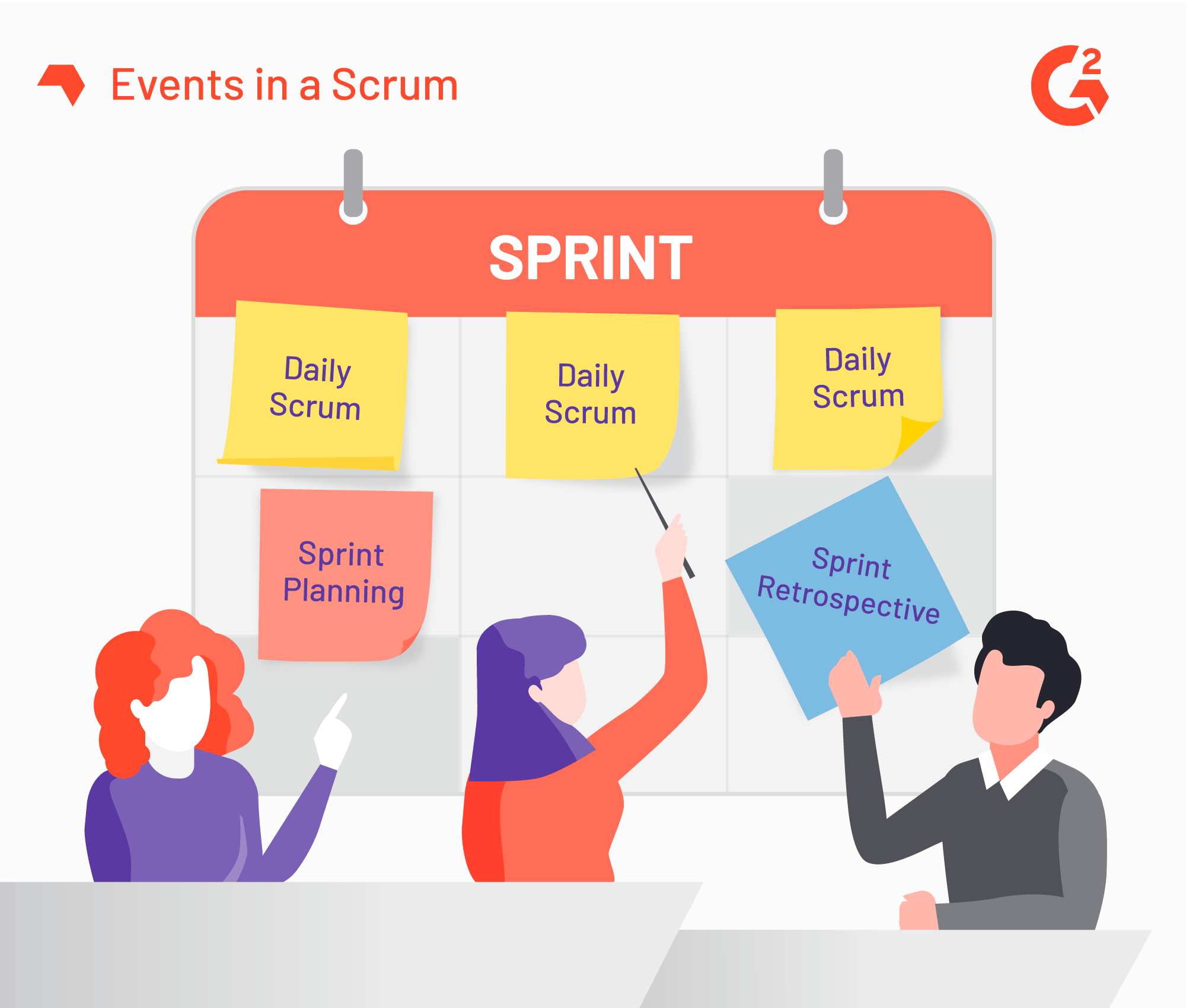 Events in a Scrum

G2

SPRINT

Daily Scrum

Daily Scrum

Daily Scrum

Sprint Planning

Sprint Retrospective